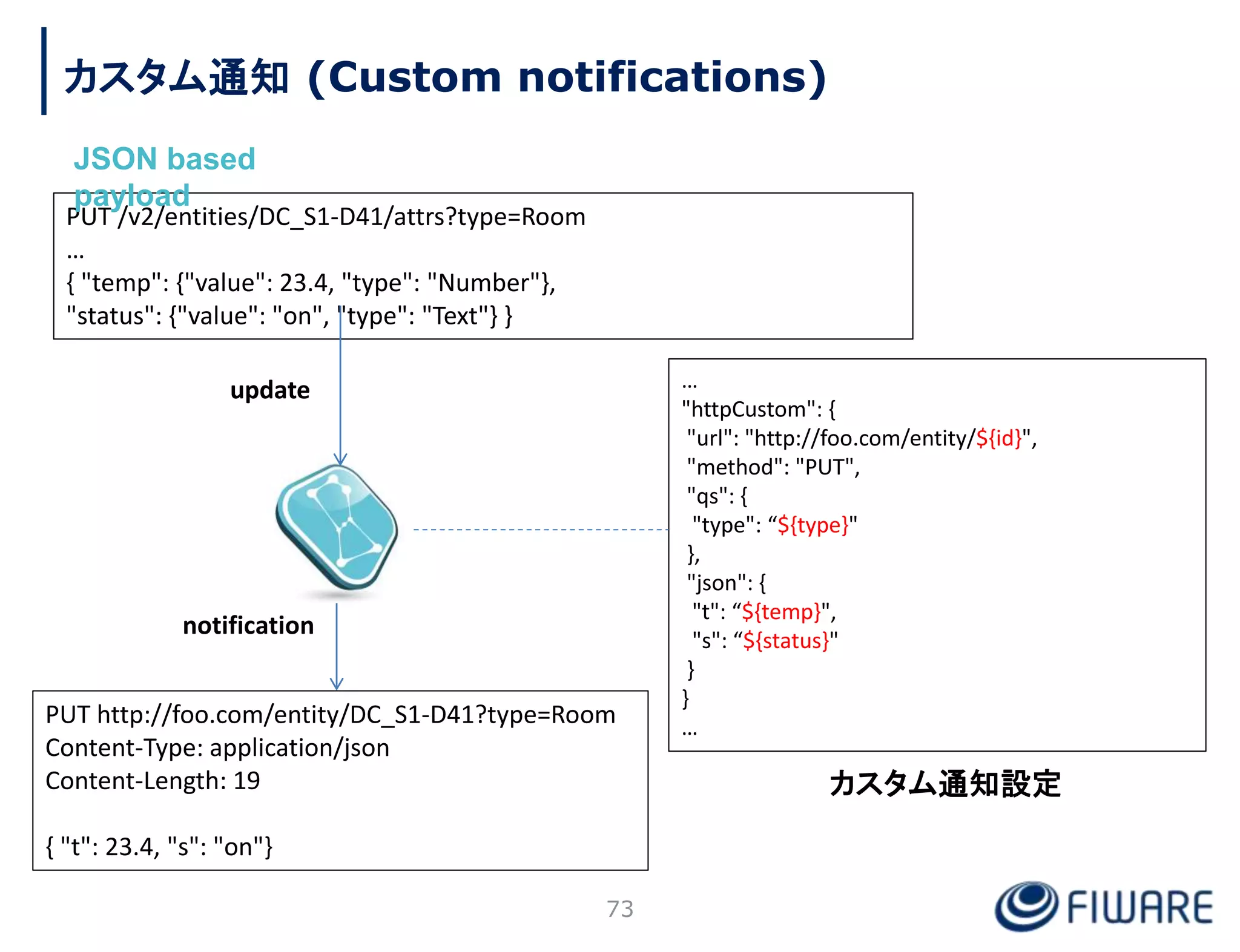 カスタム通知 (Custom notifications)

JSON based payload

PUT /v2/entities/DC_S1-D41/attrs?type=Room
...
{ "temp": {"value": 23.4, "type": "Number"},
"status": {"value": "on", "type": "Text"} }

update

notification

PUT http://foo.com/entity/DC_S1-D41?type=Room
Content-Type: application/json
Content-Length: 19

{ "t": 23.4, "s": "on"}

...
"httpCustom": {
"url": "http://foo.com/entity/${id}",
"method": "PUT",
"qs": {
"type": “${type}"
},
"json": {
"t": “${temp}",
"s": “${status}"
}
}
...

カスタム通知設定

73

FIWARE